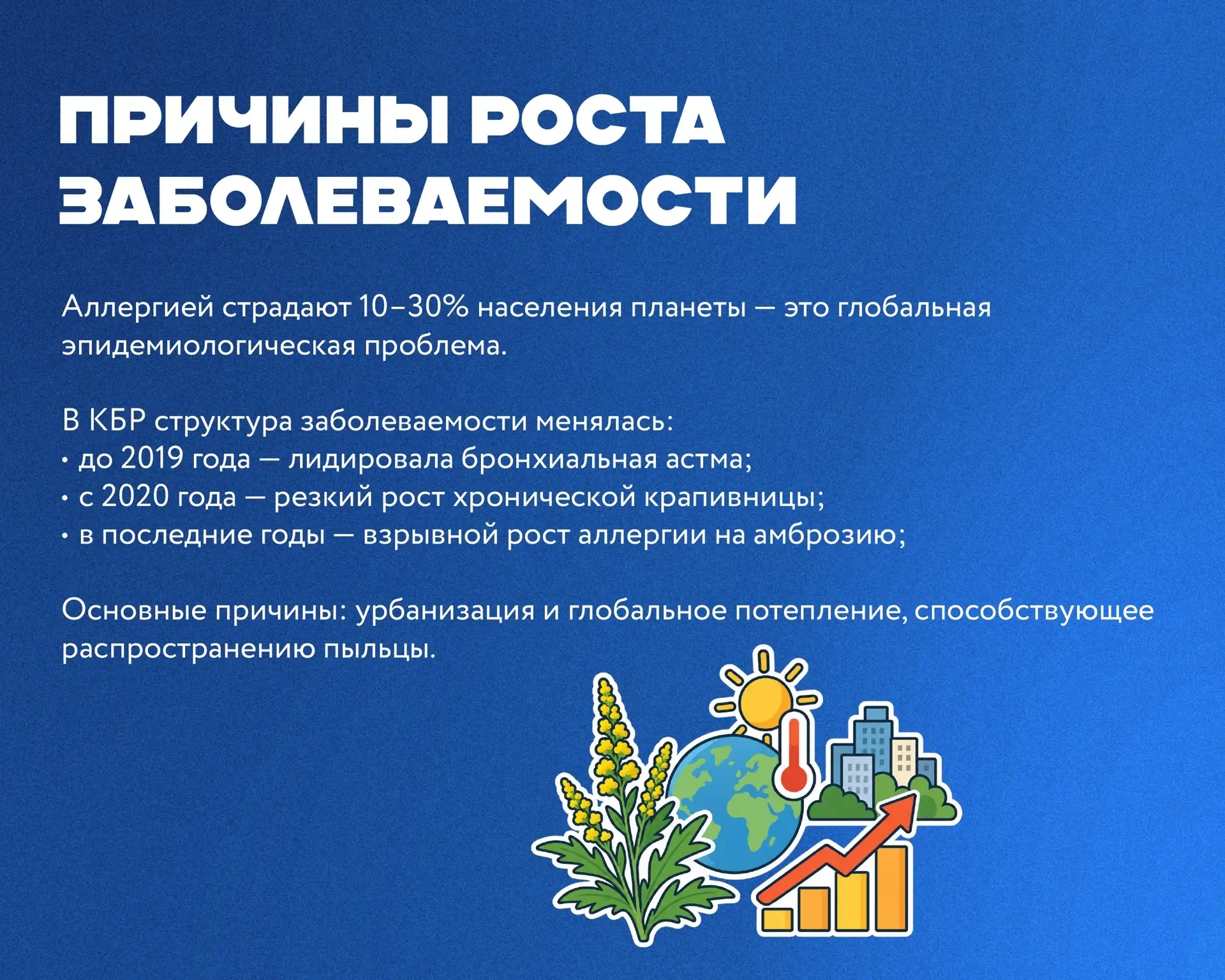 ПРИЧИНЫ РОСТА ЗАБОЛЕВАЕМОСТИ

Аллергией страдают 10–30% населения планеты — это глобальная эпидемиологическая проблема.

В КБР структура заболеваемости менялась:
• до 2019 года — лидировала бронхиальная астма;
• с 2020 года — резкий рост хронической крапивницы;
• в последние годы — взрывной рост аллергии на амброзию;

Основные причины: урбанизация и глобальное потепление, способствующее распространению пыльцы.